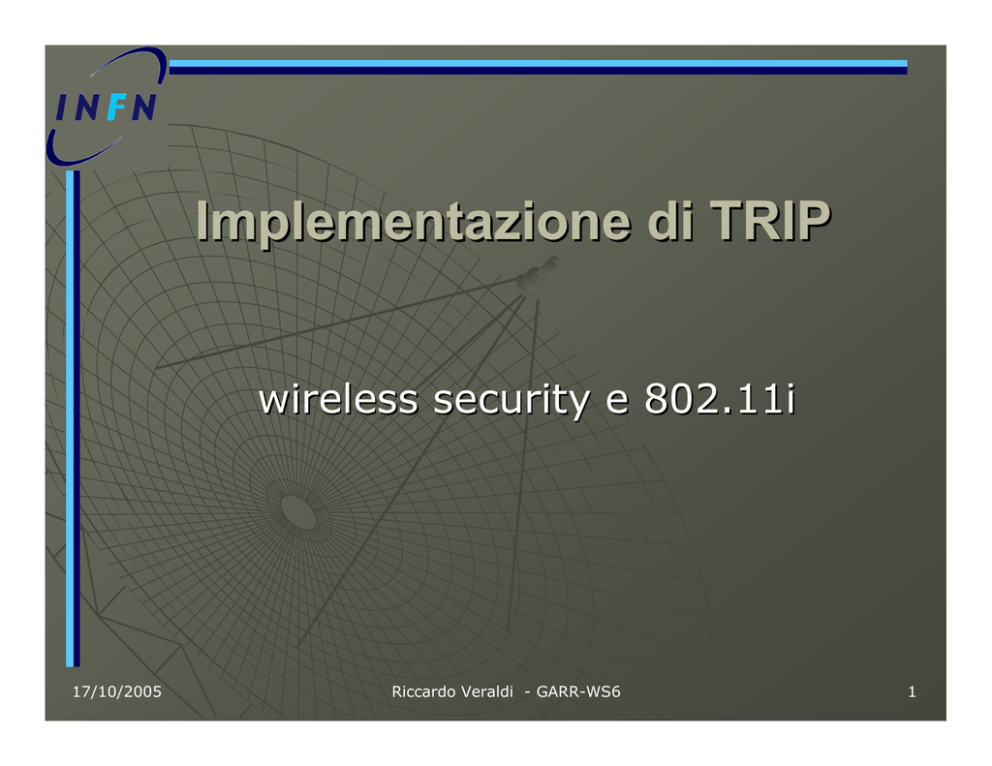 INFN

Implementazione di TRIP

wireless security e 802.11i

17/10/2005

Riccardo Veraldi - GARR-WS6

1